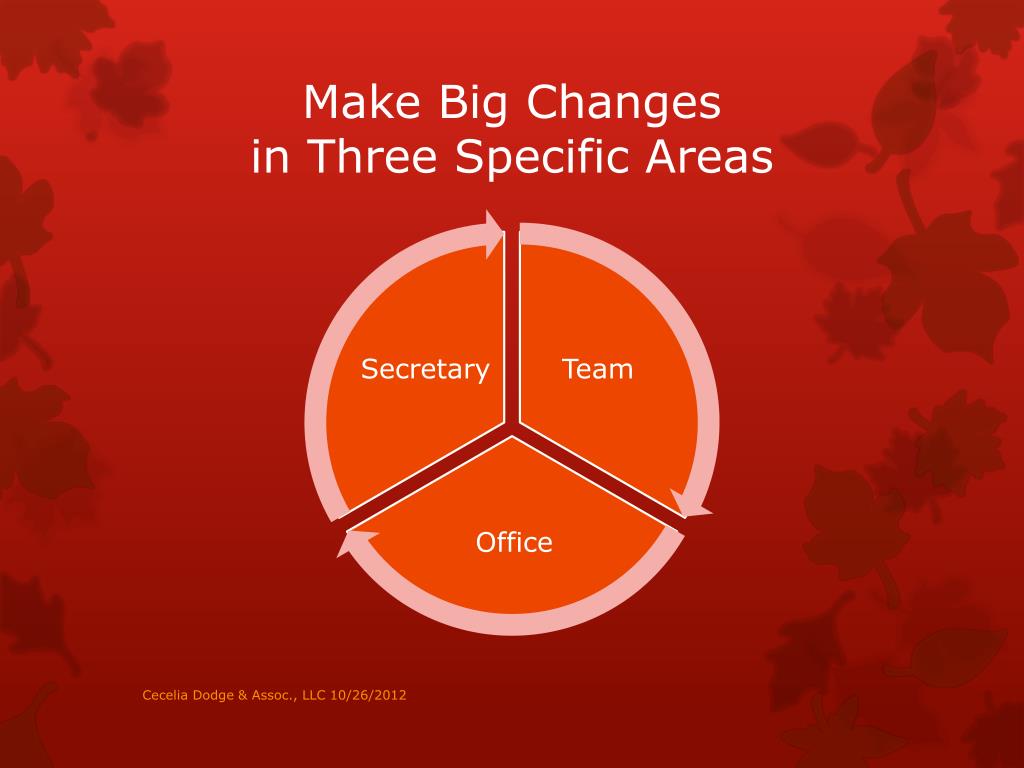 Make Big Changes
in Three Specific Areas

Secretary

Team

Office

Cecelia Dodge & Assoc., LLC 10/26/2012